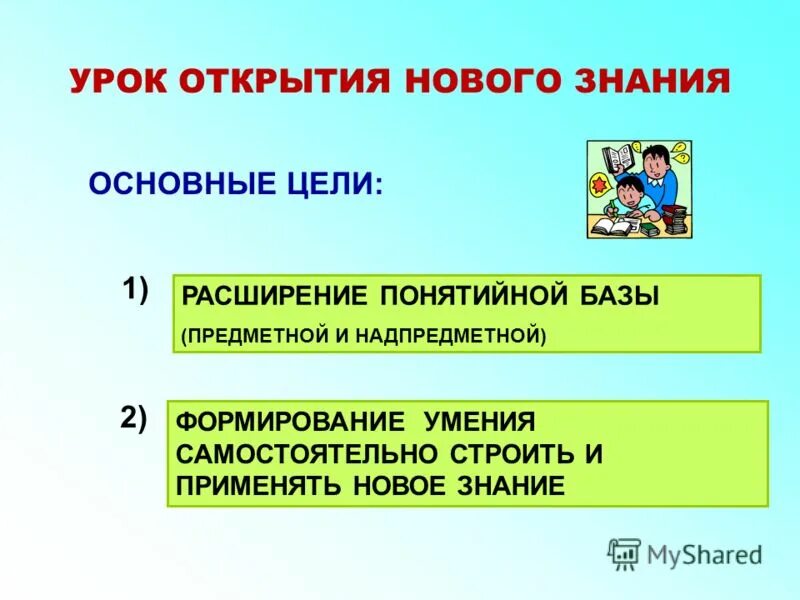 УРОК ОТКРЫТИЯ НОВОГО ЗНАНИЯ

ОСНОВНЫЕ ЦЕЛИ:

1) РАСШИРЕНИЕ ПОНЯТИЙНОЙ БАЗЫ (ПРЕДМЕТНОЙ И НАДПРЕДМЕТНОЙ)

2) ФОРМИРОВАНИЕ УМЕНИЯ САМОСТОЯТЕЛЬНО СТРОИТЬ И ПРИМЕНЯТЬ НОВОЕ ЗНАНИЕ

MyShared